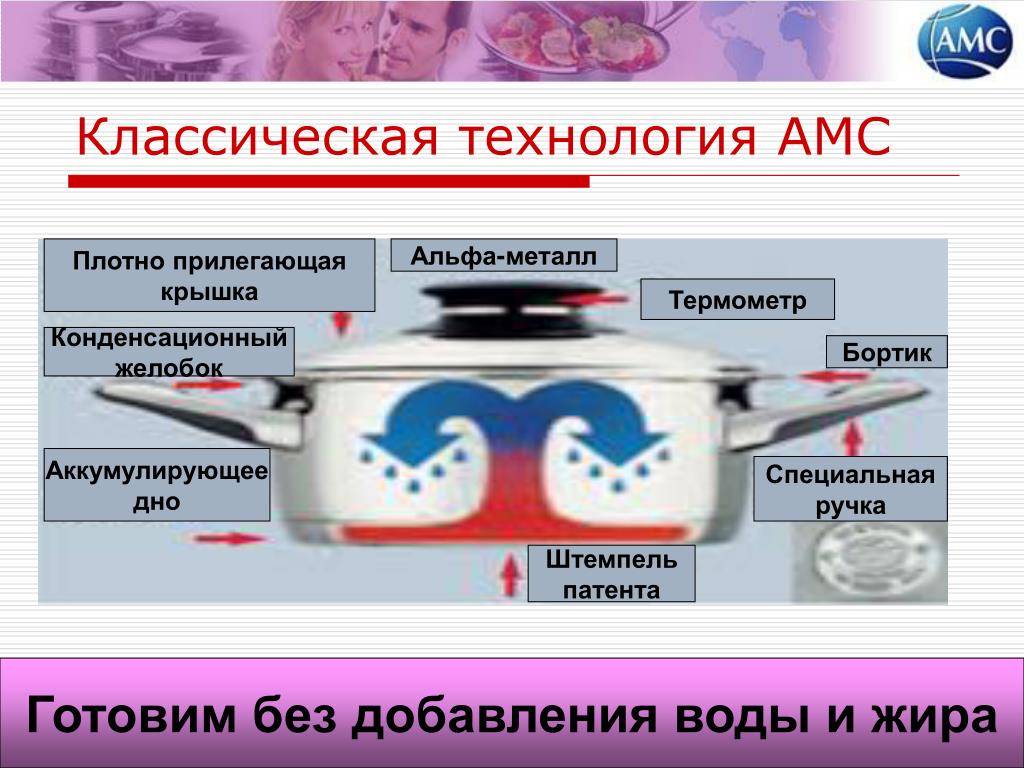 AMC

Классическая технология АМС

Плотно прилегающая крышка

Альфа-металл

Термометр

Конденсационный желобок

Бортик

Аккумулирующее дно

Специальная ручка

Штемпель патента

Готовим без добавления воды и жира